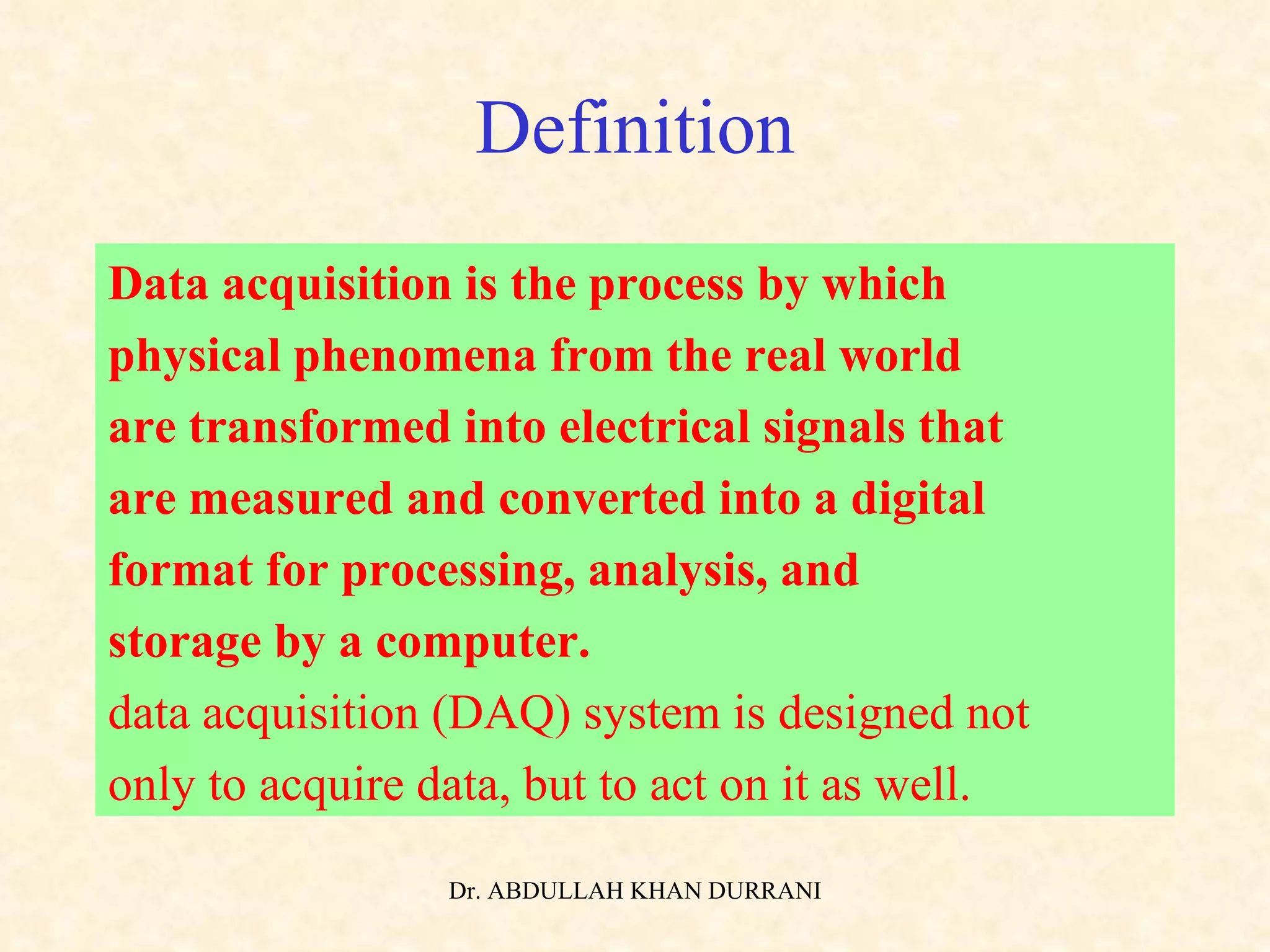 Definition

Data acquisition is the process by which physical phenomena from the real world are transformed into electrical signals that are measured and converted into a digital format for processing, analysis, and storage by a computer.

data acquisition (DAQ) system is designed not only to acquire data, but to act on it as well.

Dr. ABDULLAH KHAN DURRANI